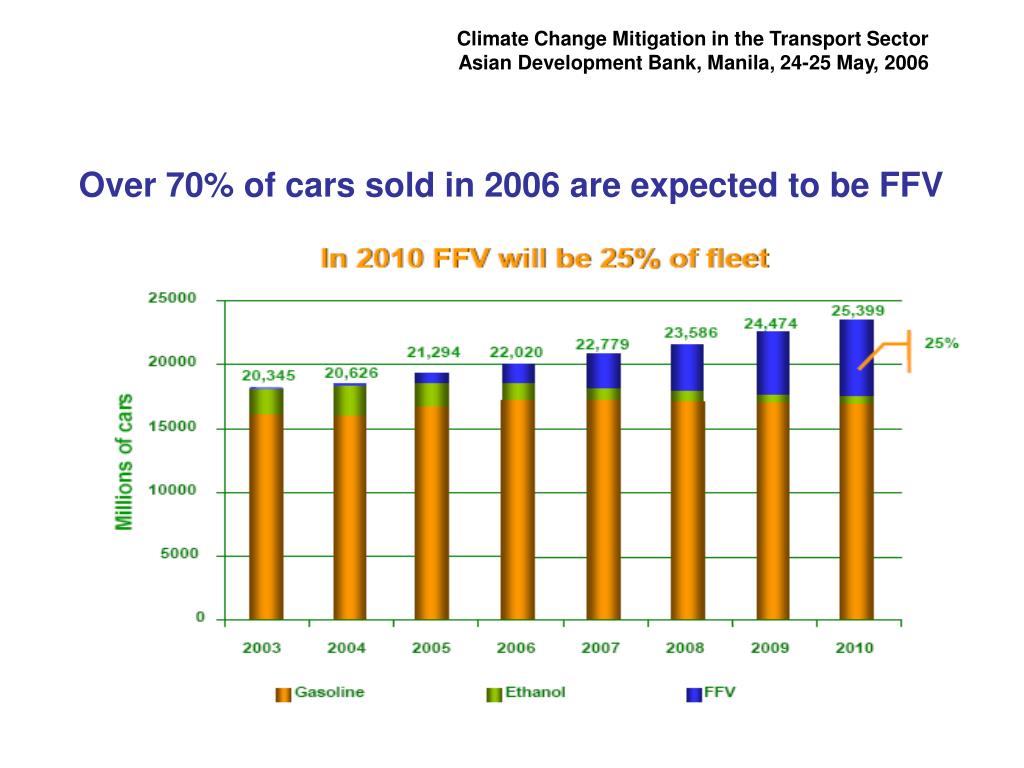 Climate Change Mitigation in the Transport Sector
Asian Development Bank, Manila, 24-25 May, 2006

Over 70% of cars sold in 2006 are expected to be FFV

In 2010 FFV will be 25% of fleet

Millions of cars

25000
20000
15000
10000
5000
0

20,345
20,626
21,294
22,020
22,779
23,586
24,474
25,399

25%

2003
2004
2005
2006
2007
2008
2009
2010

Gasoline
Ethanol
FFV